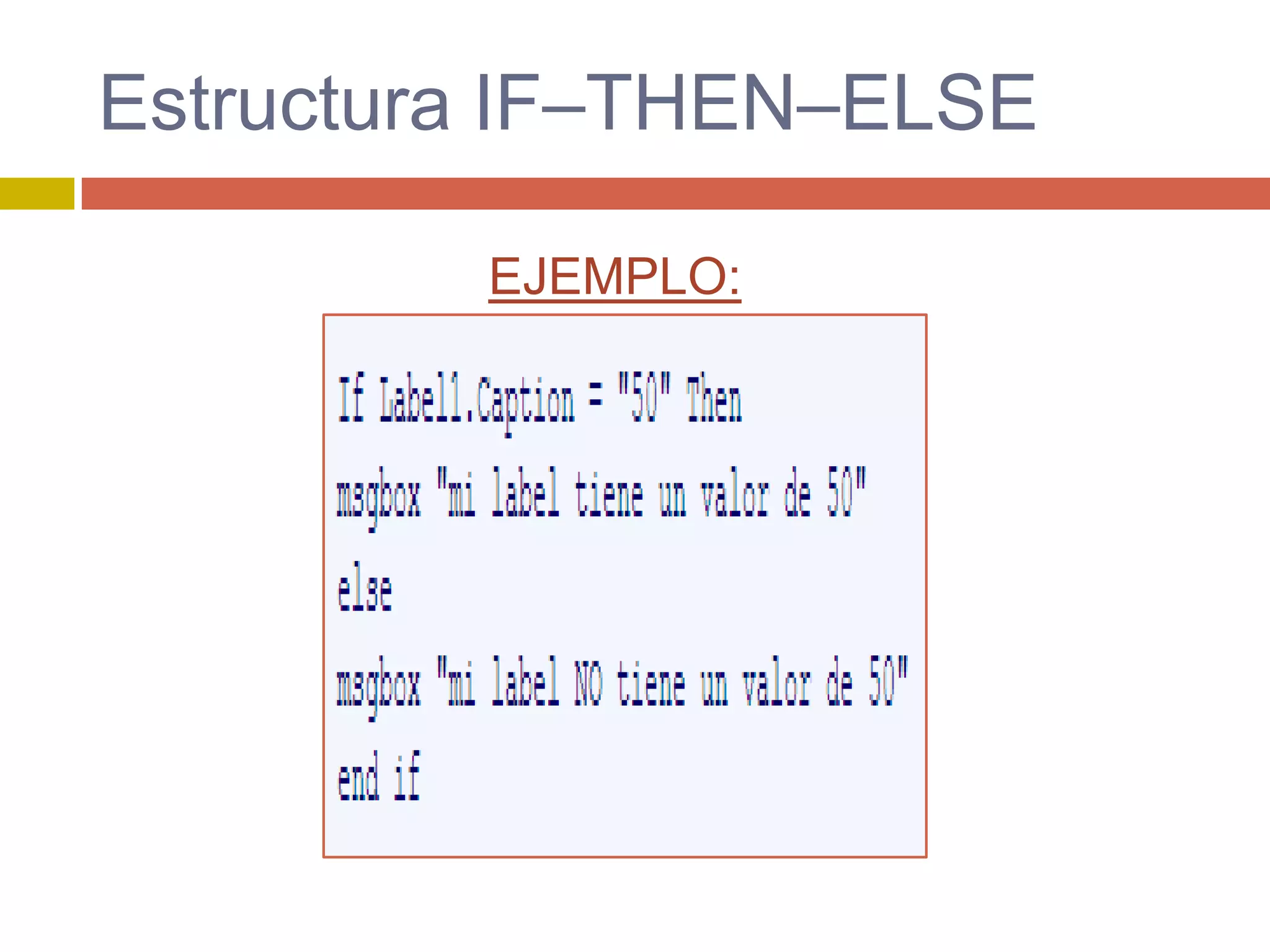 Estructura IF–THEN–ELSE

EJEMPLO:

If Label1.Caption = "50" Then

msgbox "mi label tiene un valor de 50"

else

msgbox "mi label NO tiene un valor de 50"

end if